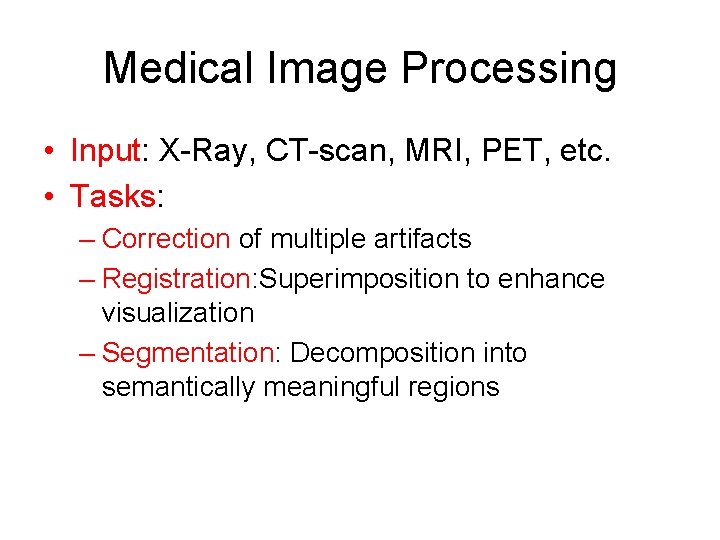 Medical Image Processing

• Input: X-Ray, CT-scan, MRI, PET, etc.
• Tasks:
– Correction of multiple artifacts
– Registration:Superimposition to enhance visualization
– Segmentation: Decomposition into semantically meaningful regions